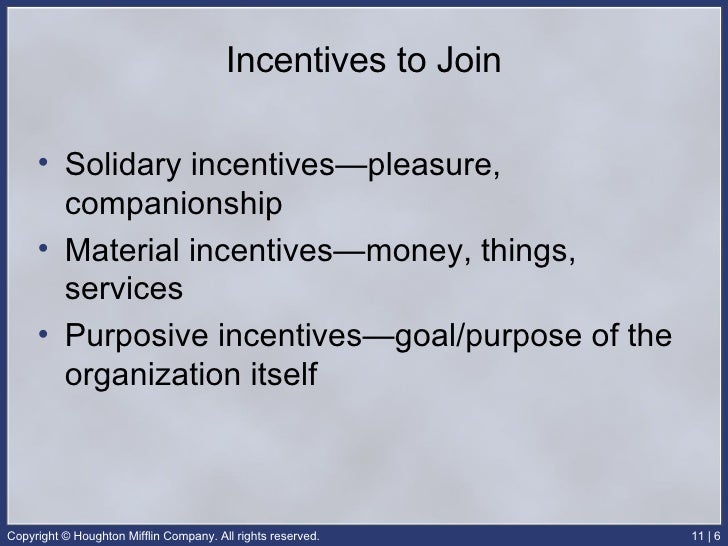 Incentives to Join

• Solidary incentives—pleasure, companionship
• Material incentives—money, things, services
• Purposive incentives—goal/purpose of the organization itself

Copyright © Houghton Mifflin Company. All rights reserved.

11 | 6